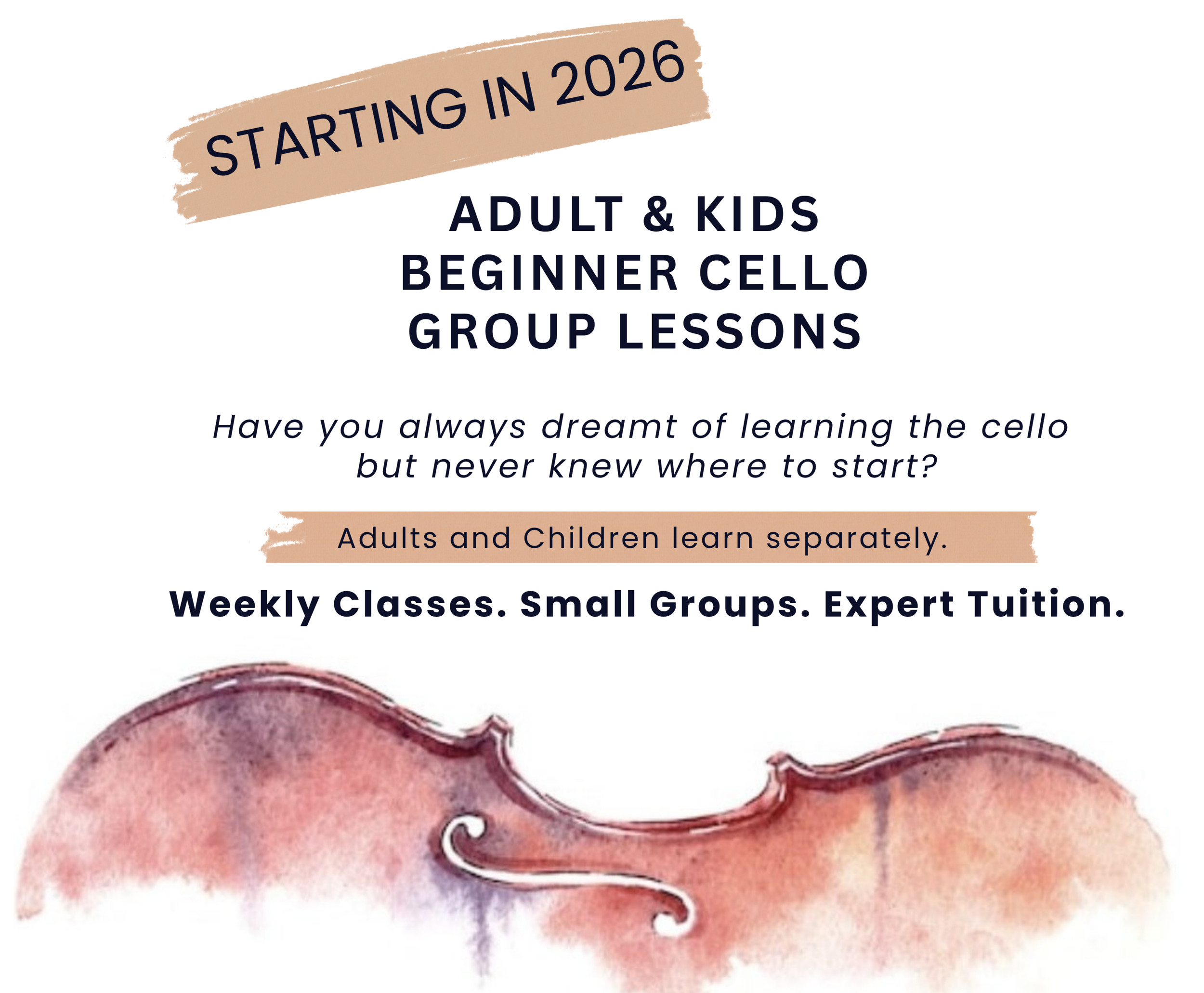 STARTING IN 2026

ADULT & KIDS
BEGINNER CELLO
GROUP LESSONS

Have you always dreamt of learning the cello but never knew where to start?

Adults and Children learn separately.

Weekly Classes. Small Groups. Expert Tuition.